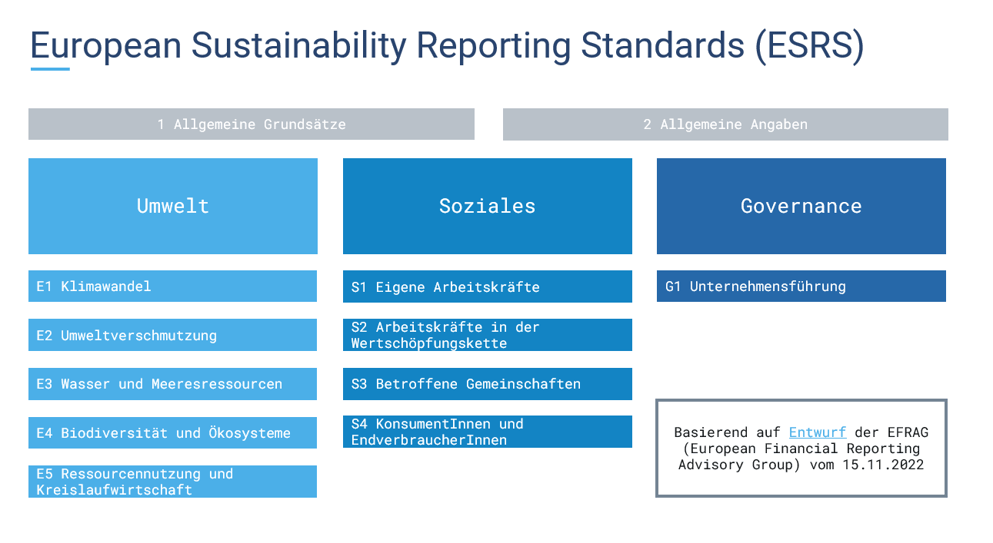 European Sustainability Reporting Standards (ESRS)

1 Allgemeine Grundsätze

2 Allgemeine Angaben

Umwelt

E1 Klimawandel

E2 Umweltverschmutzung

E3 Wasser und Meeresressourcen

E4 Biodiversität und Ökosysteme

E5 Ressourcennutzung und Kreislaufwirtschaft

Soziales

S1 Eigene Arbeitskräfte

S2 Arbeitskräfte in der Wertschöpfungskette

S3 Betroffene Gemeinschaften

S4 KonsumentInnen und EndverbraucherInnen

Governance

G1 Unternehmensführung

Basierend auf Entwurf der EFRAG (European Financial Reporting Advisory Group) vom 15.11.2022